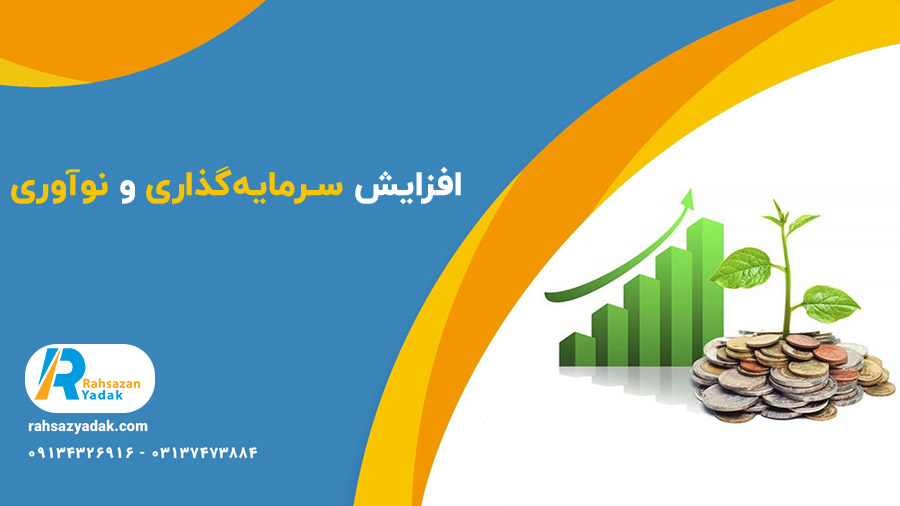 افزایش سرمایه‌گذاری و نوآوری

Rahsazan
Yadak

rahsazyadak.com

۰۹۱۳۴۳۲۶۹۱۶ - ۰۳۱۳۷۴۷۳۸۸۴